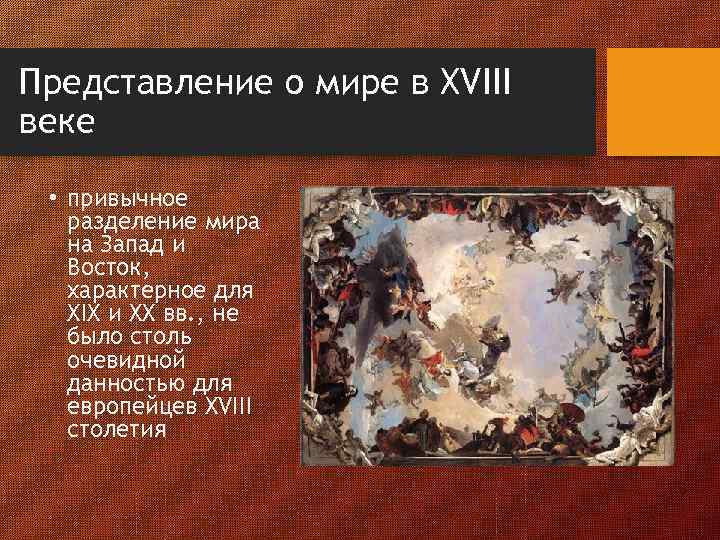 Представление о мире в XVIII веке

• привычное разделение мира на Запад и Восток, характерное для XIX и XX вв., не было столь очевидной данностью для европейцев XVIII столетия